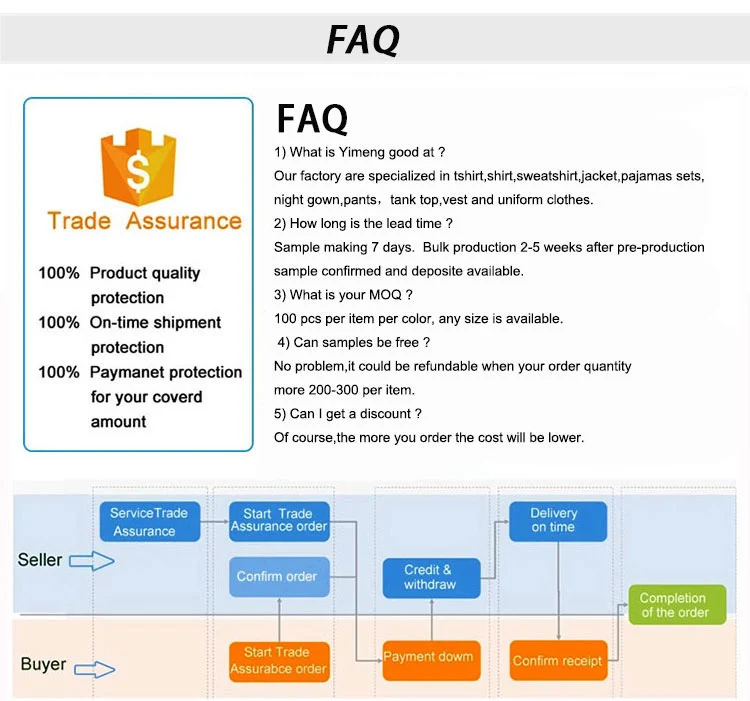 FAQ

$
Trade Assurance

100% Product quality protection
100% On-time shipment protection
100% Paymanet protection for your coverd amount

FAQ

1) What is Yimeng good at ?
Our factory are specialized in tshirt,shirt,sweatshirt,jacket,pajamas sets, night gown,pants， tank top,vest and uniform clothes.
2) How long is the lead time ?
Sample making 7 days. Bulk production 2-5 weeks after pre-production sample confirmed and deposite available.
3) What is your MOQ ?
100 pcs per item per color, any size is available.
4) Can samples be free ?
No problem,it could be refundable when your order quantity more 200-300 per item.
5) Can I get a discount ?
Of course,the more you order the cost will be lower.

Seller
Buyer
ServiceTrade Assurance
Start Trade Assurance order
Confirm order
Start Trade Assurabce order
Credit & withdraw
Payment dowm
Delivery on time
Confirm receipt
Completion of the order